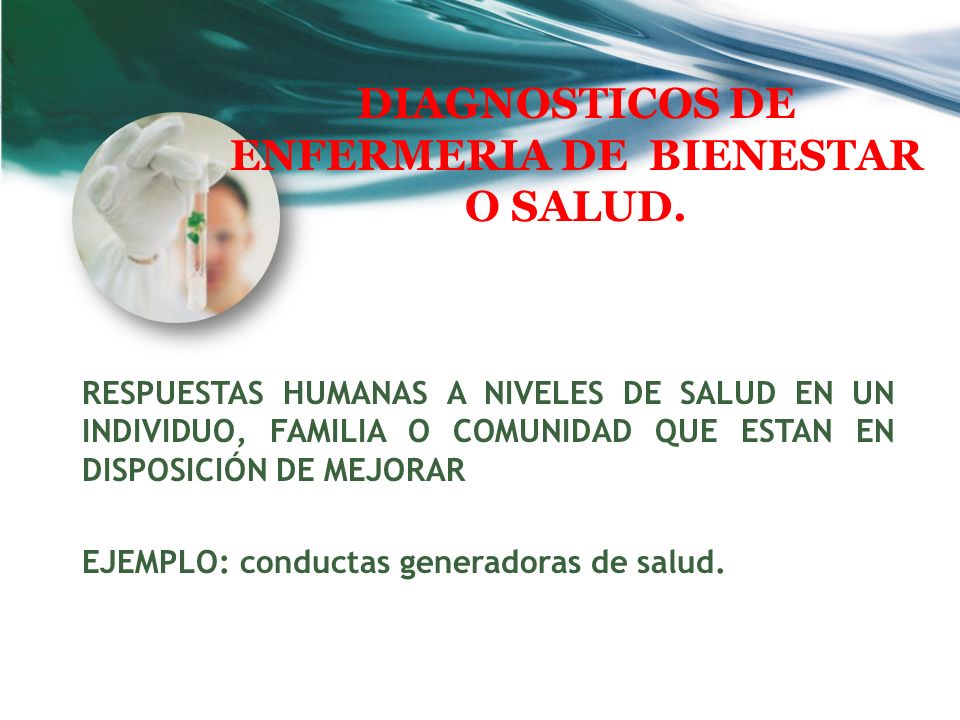 DIAGNOSTICOS DE ENFERMERIA DE BIENESTAR O SALUD.

RESPUESTAS HUMANAS A NIVELES DE SALUD EN UN INDIVIDUO, FAMILIA O COMUNIDAD QUE ESTAN EN DISPOSICIÓN DE MEJORAR

EJEMPLO: conductas generadoras de salud.